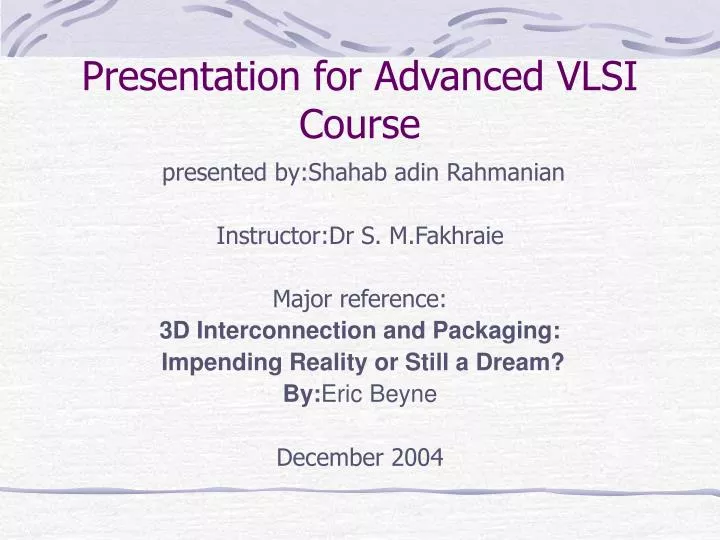 Presentation for Advanced VLSI Course

presented by:Shahab adin Rahmanian

Instructor:Dr S. M.Fakhraie

Major reference:
3D Interconnection and Packaging: Impending Reality or Still a Dream?
By:Eric Beyne

December 2004